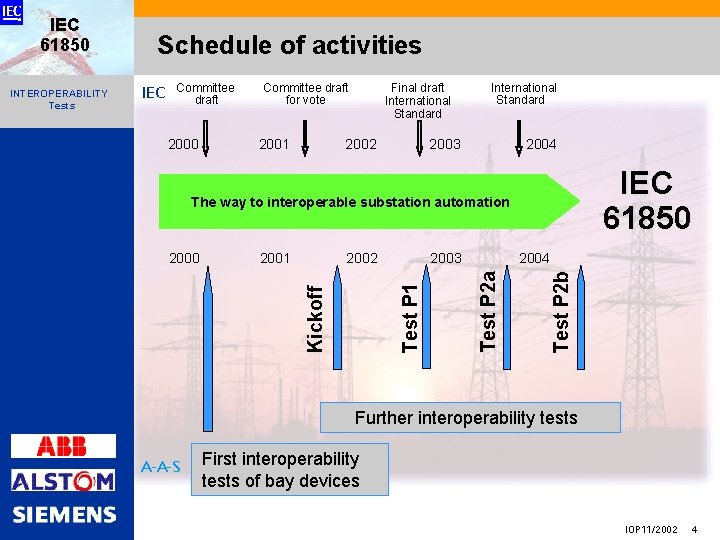 IEC

IEC 61850

INTEROPERABILITY Tests

Schedule of activities

IEC

Committee draft

Committee draft for vote

Final draft International Standard

International Standard

2000 2001 2002 2003 2004

The way to interoperable substation automation

IEC 61850

2000 2001 2002 2003 2004

Kickoff

Test P1

Test P2a

Test P2b

Further interoperability tests

A-A-S

First interoperability tests of bay devices

ABB

ALSTOM

SIEMENS

IOP11/2002 4